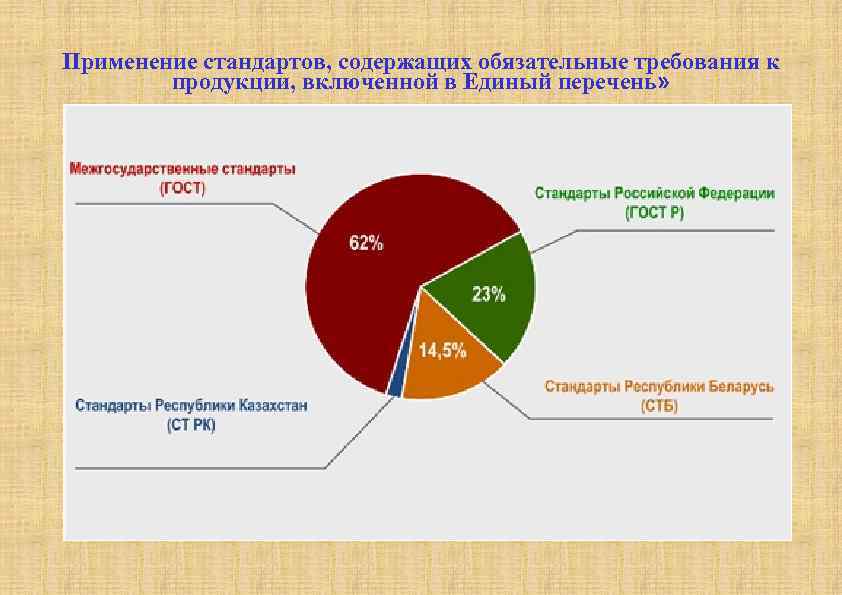 Применение стандартов, содержащих обязательные требования к продукции, включенной в Единый перечень»

Межгосударственные стандарты (ГОСТ)

62%

Стандарты Российской Федерации (ГОСТ Р)

23%

14,5%

Стандарты Республики Беларусь (СТБ)

Стандарты Республики Казахстан (СТ РК)